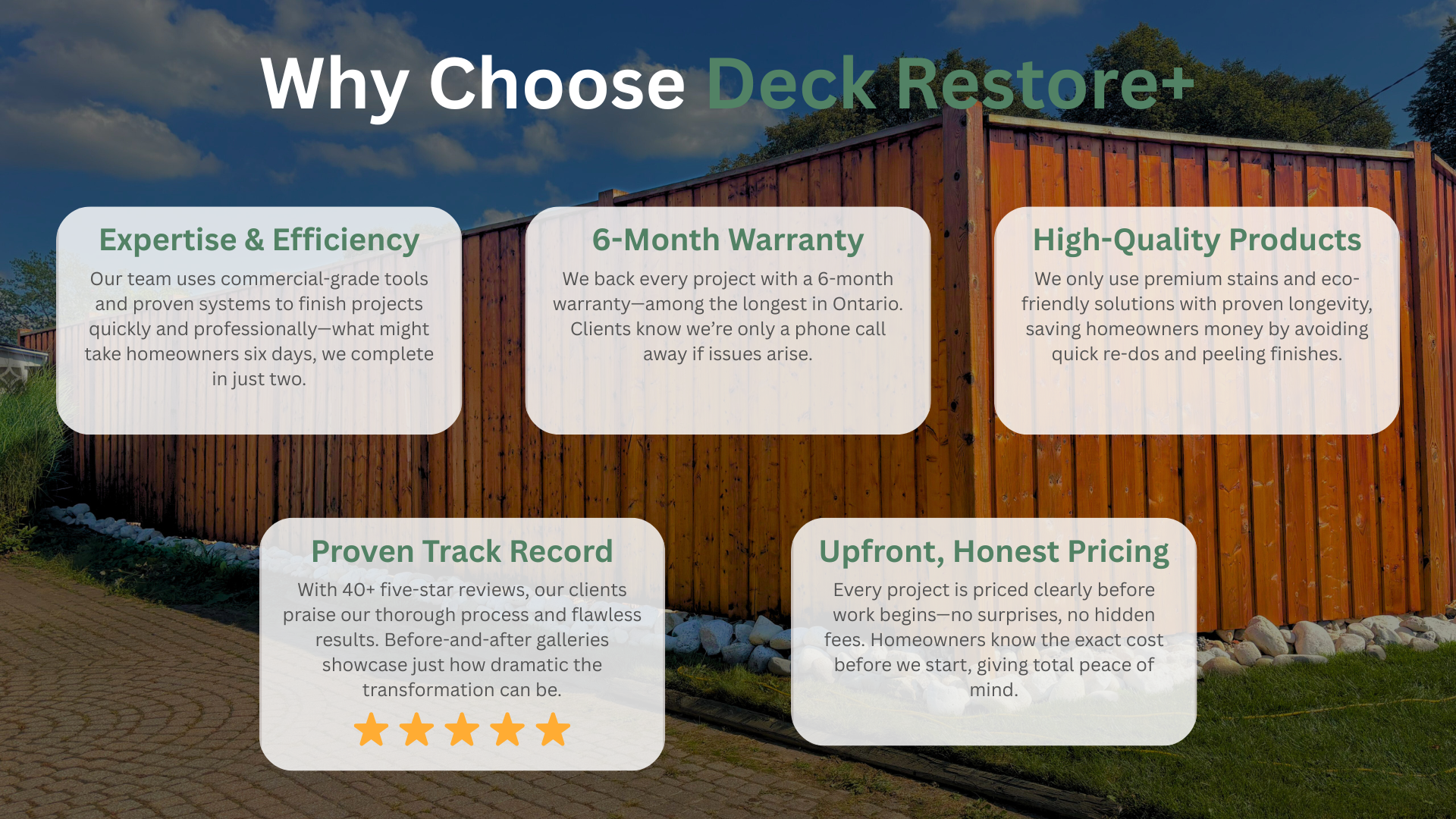 Why Choose Deck Restore+

Expertise & Efficiency
Our team uses commercial-grade tools and proven systems to finish projects quickly and professionally—what might take homeowners six days, we complete in just two.

6-Month Warranty
We back every project with a 6-month warranty—among the longest in Ontario. Clients know we're only a phone call away if issues arise.

High-Quality Products
We only use premium stains and eco-friendly solutions with proven longevity, saving homeowners money by avoiding quick re-dos and peeling finishes.

Proven Track Record
With 40+ five-star reviews, our clients praise our thorough process and flawless results. Before-and-after galleries showcase just how dramatic the transformation can be.

Upfront, Honest Pricing
Every project is priced clearly before work begins—no surprises, no hidden fees. Homeowners know the exact cost before we start, giving total peace of mind.